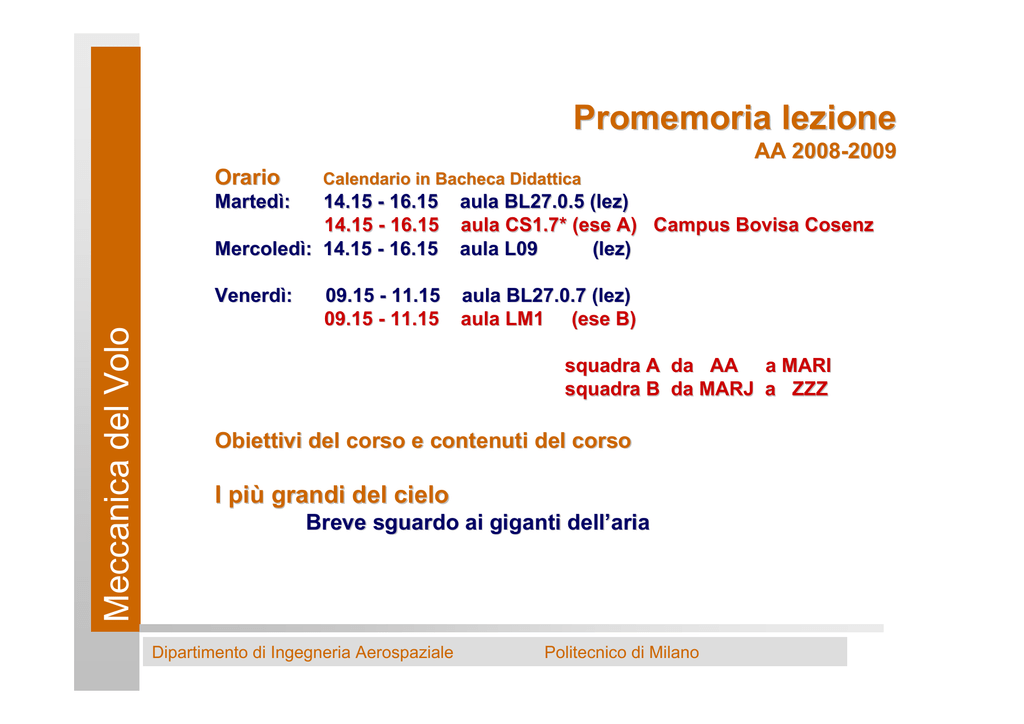 Meccanica del Volo

Promemoria lezione
AA 2008-2009

Orario Calendario in Bacheca Didattica
Martedì: 14.15 - 16.15 aula BL27.0.5 (lez)
14.15 - 16.15 aula CS1.7* (ese A) Campus Bovisa Cosenz
Mercoledì: 14.15 - 16.15 aula L09 (lez)

Venerdì: 09.15 - 11.15 aula BL27.0.7 (lez)
09.15 - 11.15 aula LM1 (ese B)

squadra A da AA a MARI
squadra B da MARJ a ZZZ

Obiettivi del corso e contenuti del corso

I più grandi del cielo
Breve sguardo ai giganti dell'aria

Dipartimento di Ingegneria Aerospaziale Politecnico di Milano